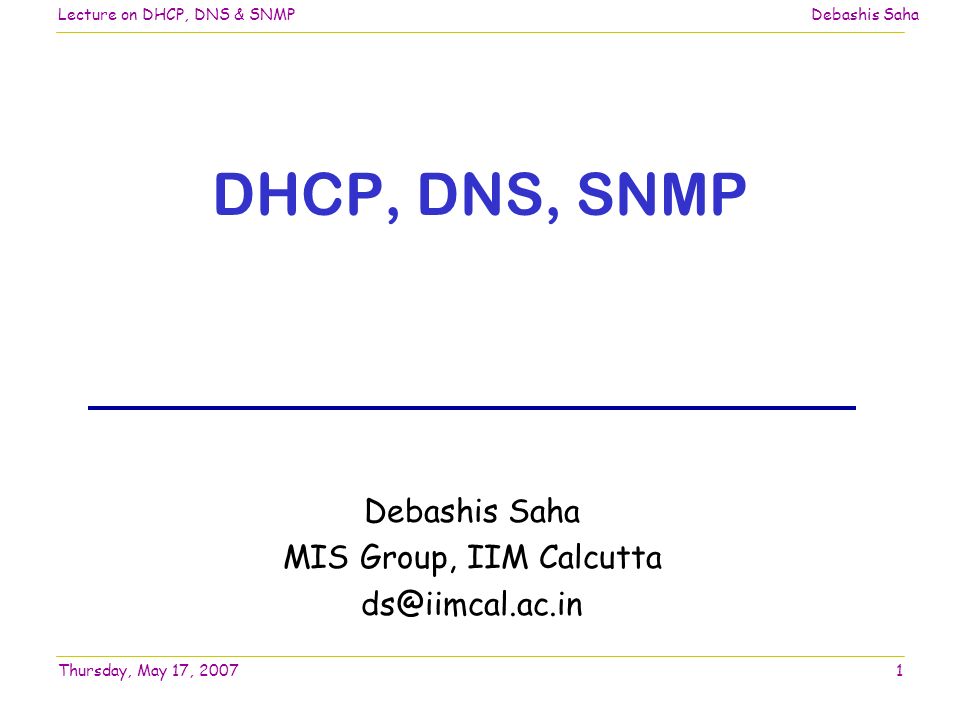 Lecture on DHCP, DNS & SNMP

Debashis Saha

DHCP, DNS, SNMP

Debashis Saha
MIS Group, IIM Calcutta
ds@iimcal.ac.in

Thursday, May 17, 2007

1